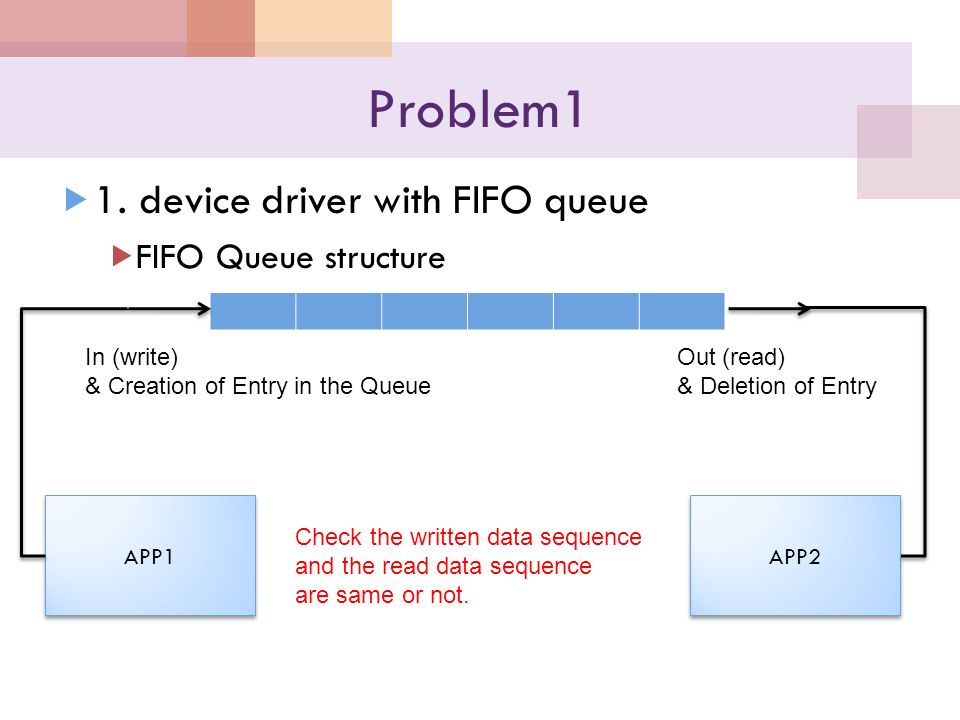 Problem1

1. device driver with FIFO queue

FIFO Queue structure

In (write)
& Creation of Entry in the Queue

Out (read)
& Deletion of Entry

APP1

Check the written data sequence and the read data sequence are same or not.

APP2